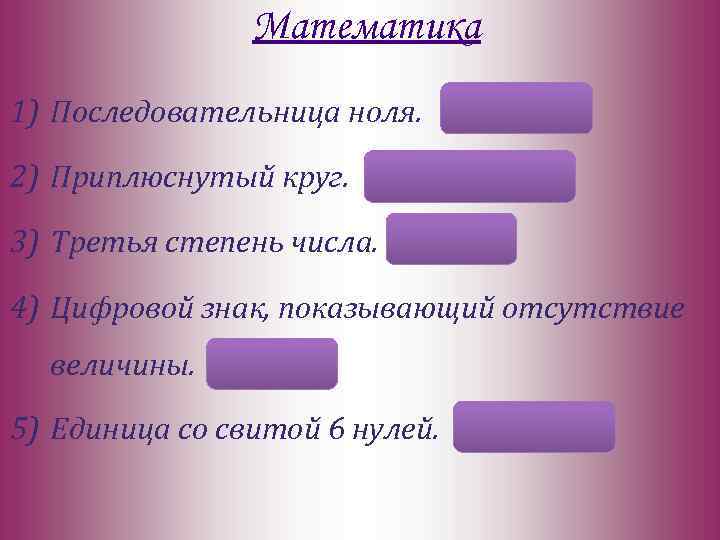 Математика

1) Последовательница ноля.

2) Приплюснутый круг.

3) Третья степень числа.

4) Цифровой знак, показывающий отсутствие величины.

5) Единица со свитой 6 нулей.